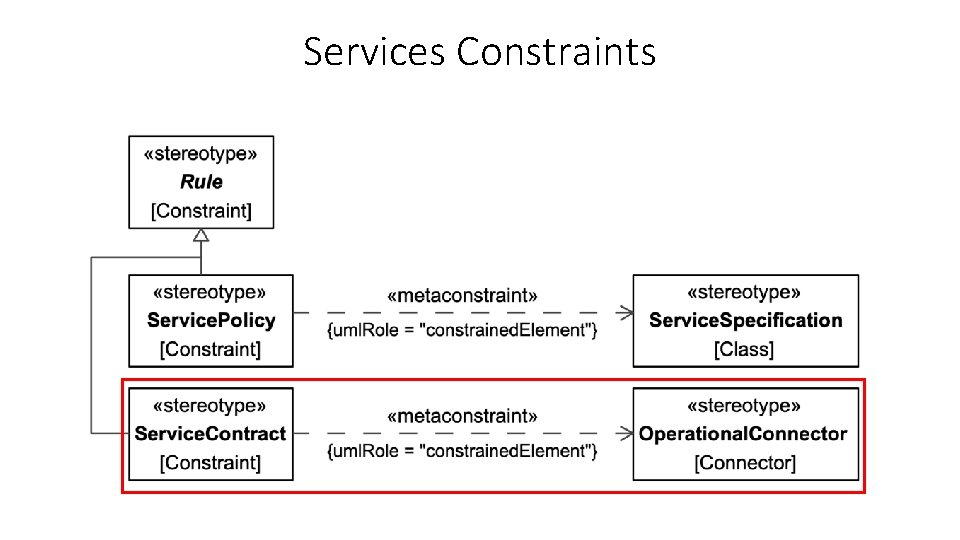 Services Constraints

«stereotype»
Rule
[Constraint]

«stereotype»
ServicePolicy
[Constraint]

«metaconstraint»
{umlRole = "constrainedElement"}

«stereotype»
ServiceSpecification
[Class]

«stereotype»
ServiceContract
[Constraint]

«metaconstraint»
{umlRole = "constrainedElement"}

«stereotype»
OperationalConnector
[Connector]